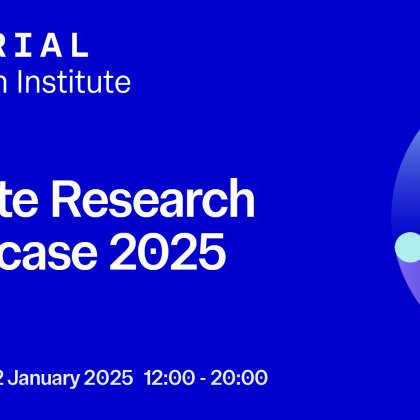 RIAL
n Institute

te Research
case 2025

2 January 2025 12:00 - 20:00